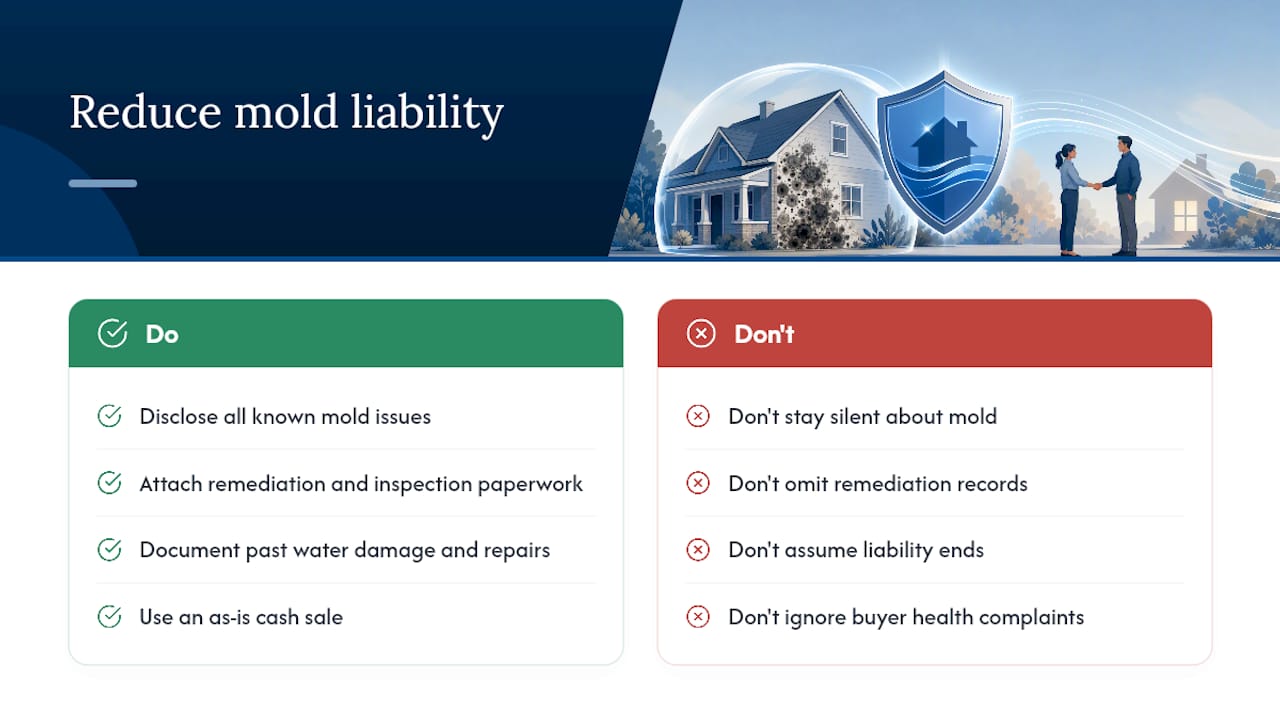 Reduce mold liability

Do

Disclose all known mold issues

Attach remediation and inspection paperwork

Document past water damage and repairs

Use an as-is cash sale

Don't

Don't stay silent about mold

Don't omit remediation records

Don't assume liability ends

Don't ignore buyer health complaints